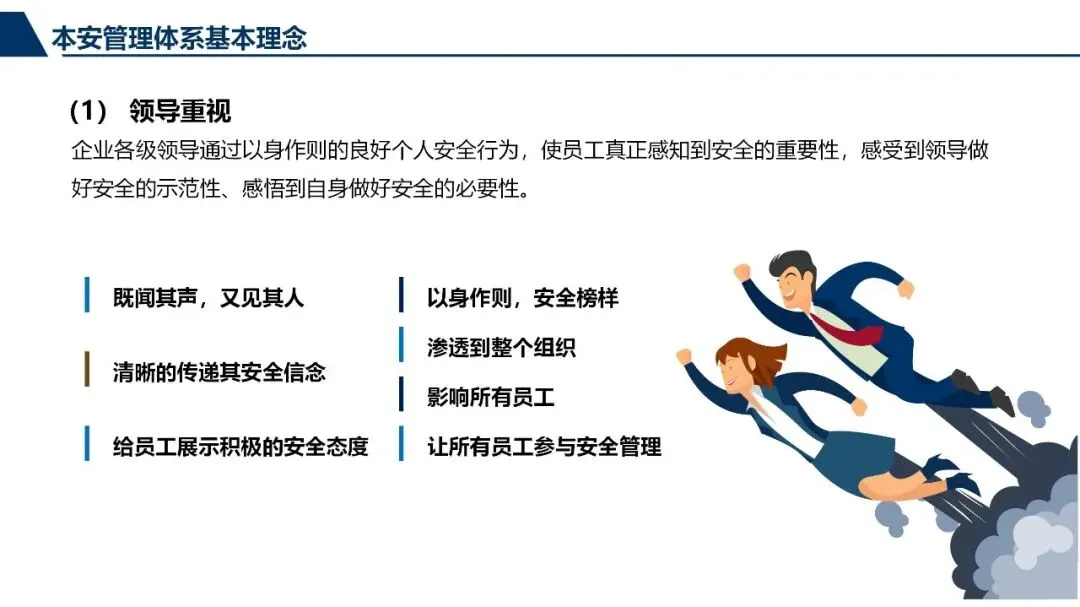 本安管理体系基本理念

（1） 领导重视

企业各级领导通过以身作则的良好个人安全行为，使员工真正感知到安全的重要性，感受到领导做好安全的示范性、感悟到自身做好安全的必要性。

既闻其声，又见其人

清晰的传递其安全信念

给员工展示积极的安全态度

以身作则，安全榜样

渗透到整个组织

影响所有员工

让所有员工参与安全管理